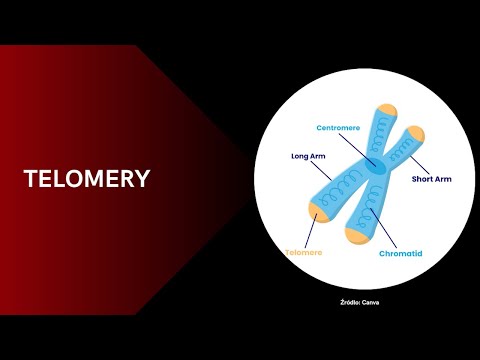 TELOMERY

Centromere

Long Arm

Short Arm

Telomere

Chromatid

Źródło: Canva